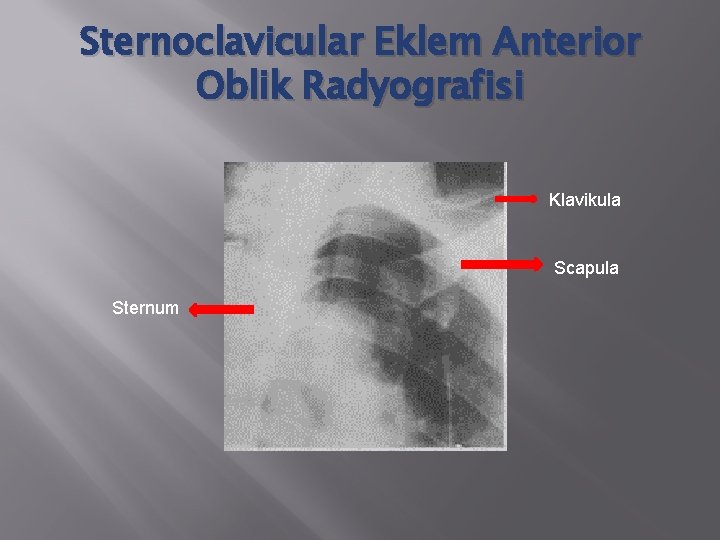 Sternoclavicular Eklem Anterior Oblik Radyografisi

Klavikula

Scapula

Sternum